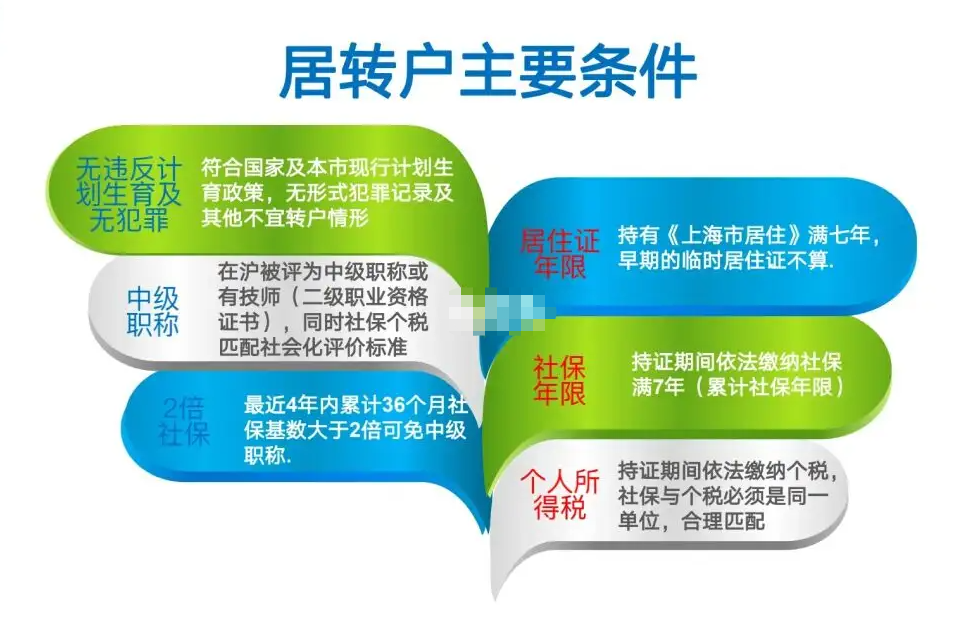 居转户主要条件

无违反计划生育及无犯罪

符合国家及本市现行计划生育政策，无形式犯罪记录及其他不宜转户情形

中级职称

在沪被评为中级职称或有技师（二级职业资格证书），同时社保个税匹配社会化评价标准

2倍社保

最近4年内累计36个月社保基数大于2倍可免中级职称.

居住证年限

持有《上海市居住》满七年，早期的临时居住证不算.

社保年限

持证期间依法缴纳社保满7年（累计社保年限）

个人所得税

持证期间依法缴纳个税，社保与个税必须是同一单位，合理匹配